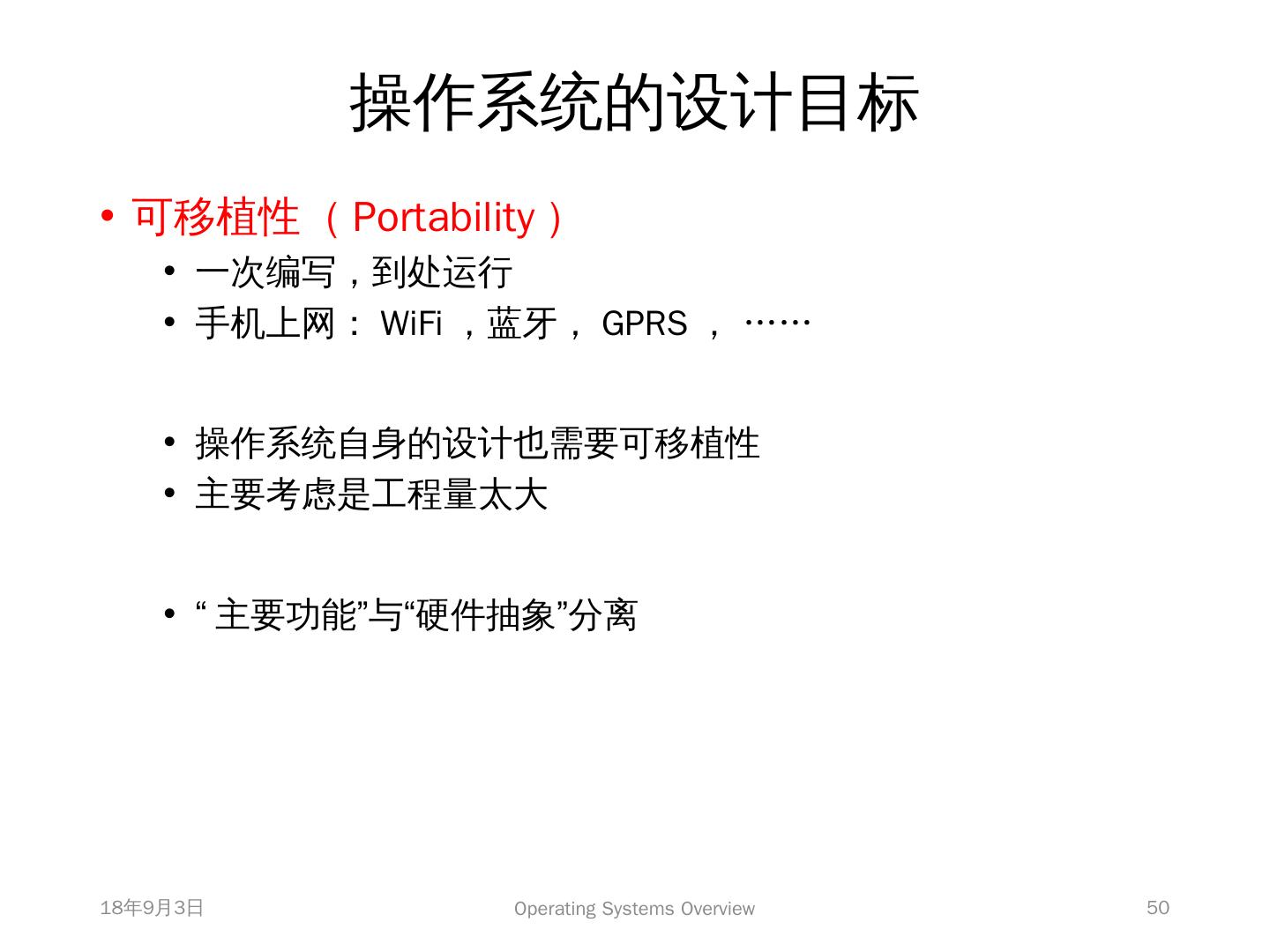 操作系统的设计目标

• 可移植性 （Portability）
  • 一次编写，到处运行
  • 手机上网： WiFi ，蓝牙， GPRS ， ……

  • 操作系统自身的设计也需要可移植性
  • 主要考虑是工程量太大

  • “ 主要功能”与“硬件抽象”分离

18年9月3日
Operating Systems Overview
50